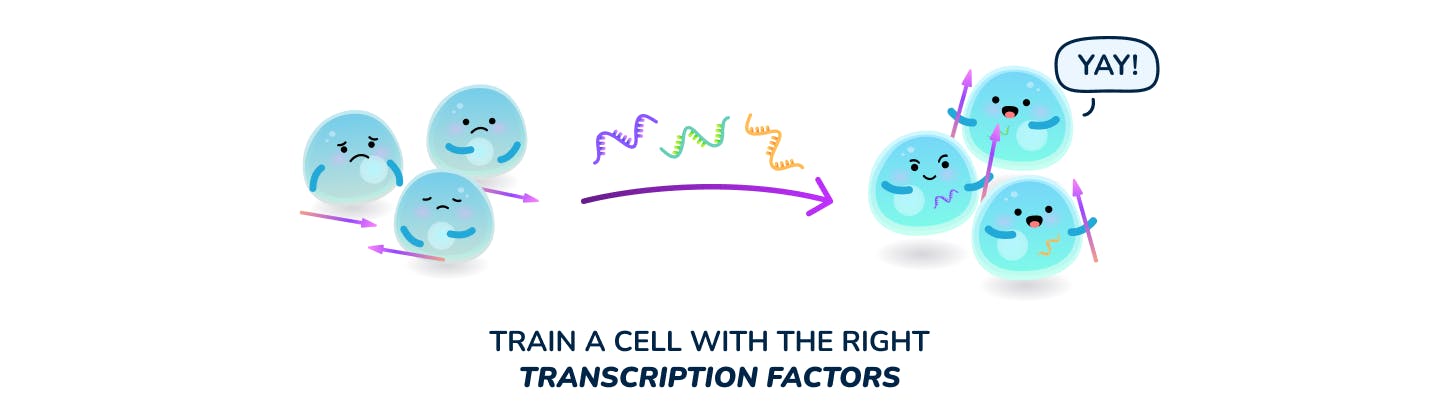 YAY!

TRAIN A CELL WITH THE RIGHT
TRANSCRIPTION FACTORS